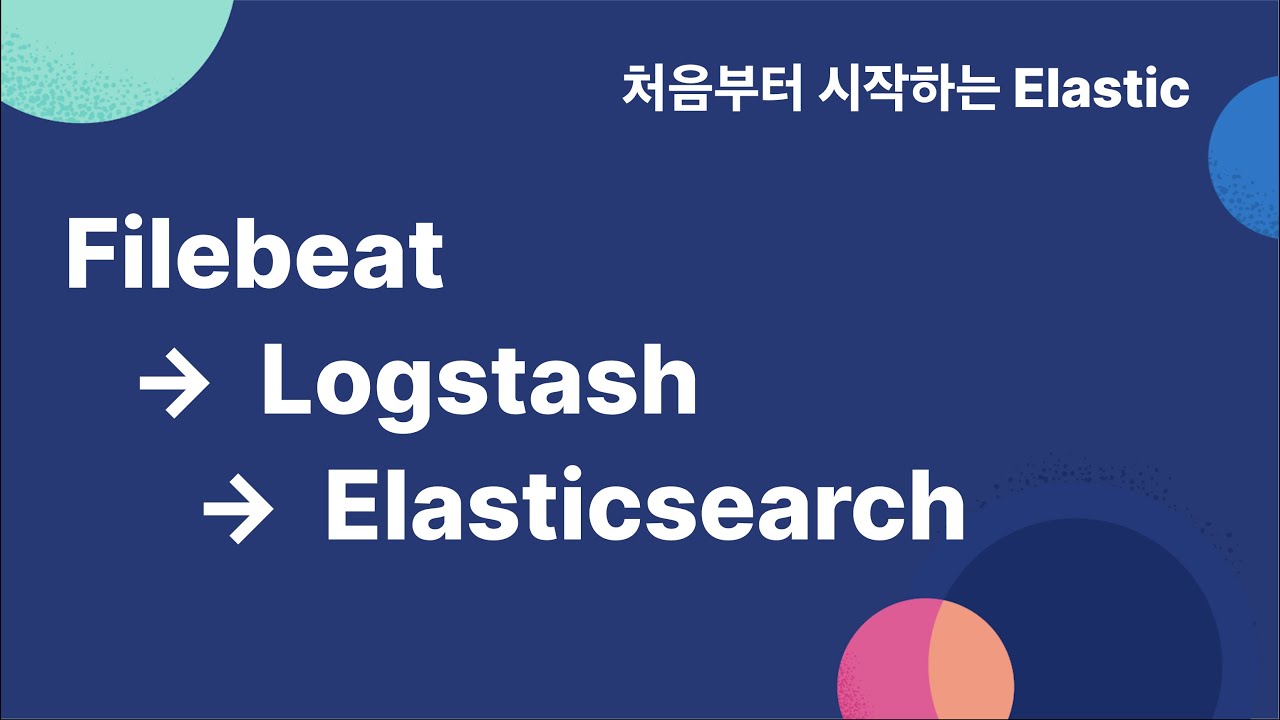 처음부터 시작하는 Elastic

Filebeat
→ Logstash
→ Elasticsearch